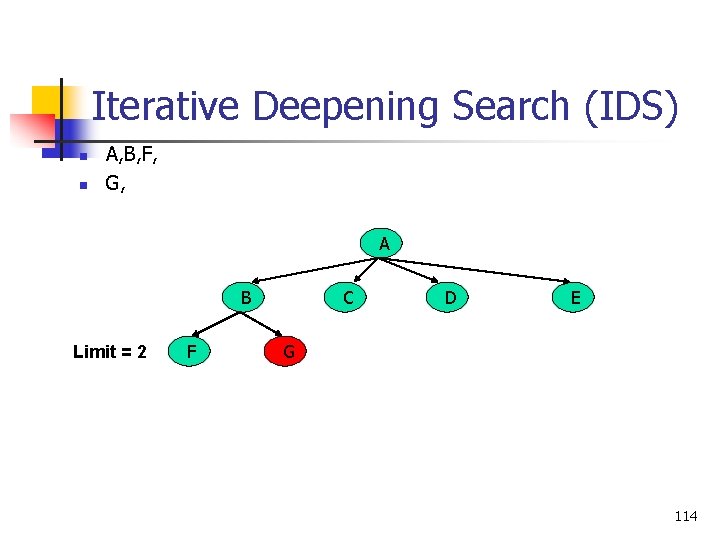 Iterative Deepening Search (IDS)

• A,B,F,
• G,

A

B C D E

Limit = 2 F G

114